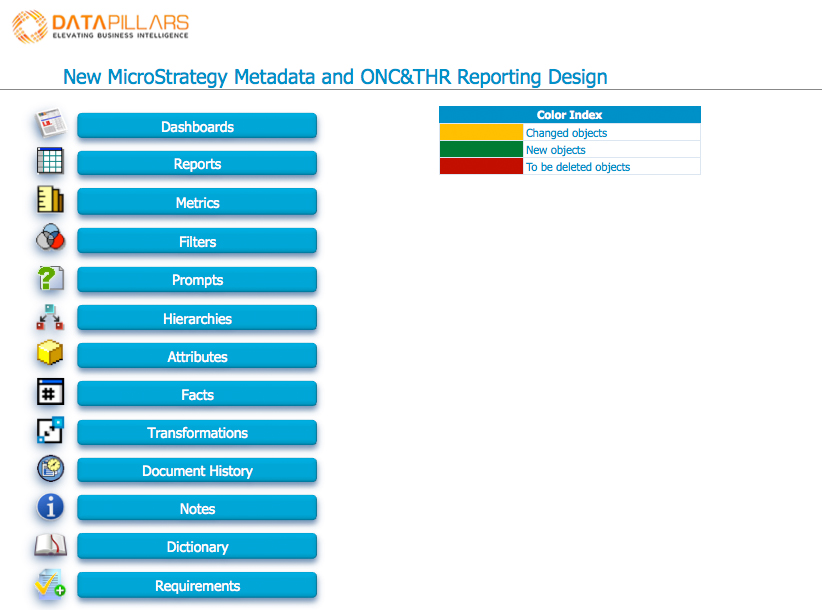 DATAPILLARS
ELEVATING BUSINESS INTELLIGENCE

New MicroStrategy Metadata and ONC&THR Reporting Design

Dashboards
Reports
Metrics
Filters
Prompts
Hierarchies
Attributes
Facts
Transformations
Document History
Notes
Dictionary
Requirements

| Color Index | |
|---|---|
| | Changed objects |
| | New objects |
| | To be deleted objects |